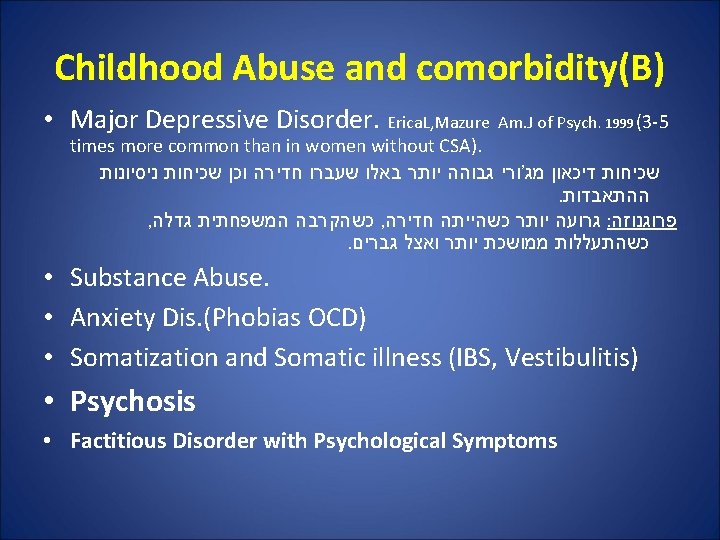 Childhood Abuse and comorbidity(B)

• Major Depressive Disorder. EricaL,Mazure Am.J of Psych. 1999 (3-5 times more common than in women without CSA).

שכיחות דיכאון מג'ורי גבוהה יותר באלו שעברו חדירה וכן שכיחות ניסיונות ההתאבדות.

פרוגנוזה: גרועה יותר כשהייתה חדירה, כשהקרבה המשפחתית גדלה, כשהתעללות ממושכת יותר ואצל גברים.

• Substance Abuse.
• Anxiety Dis.(Phobias OCD)
• Somatization and Somatic illness (IBS, Vestibulitis)
• Psychosis
• Factitious Disorder with Psychological Symptoms